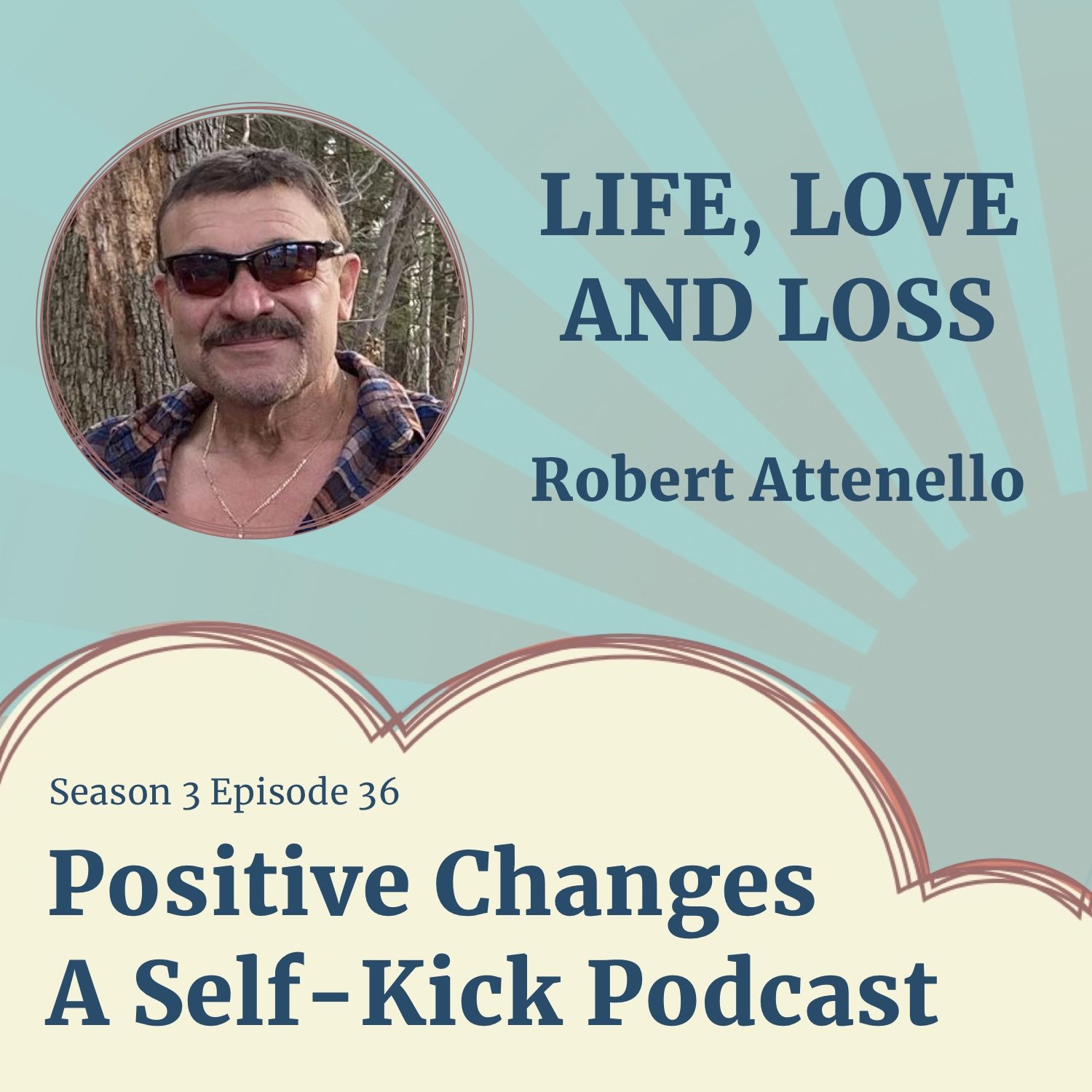 LIFE, LOVE AND LOSS

Robert Attenello

Season 3 Episode 36

Positive Changes
A Self-Kick Podcast